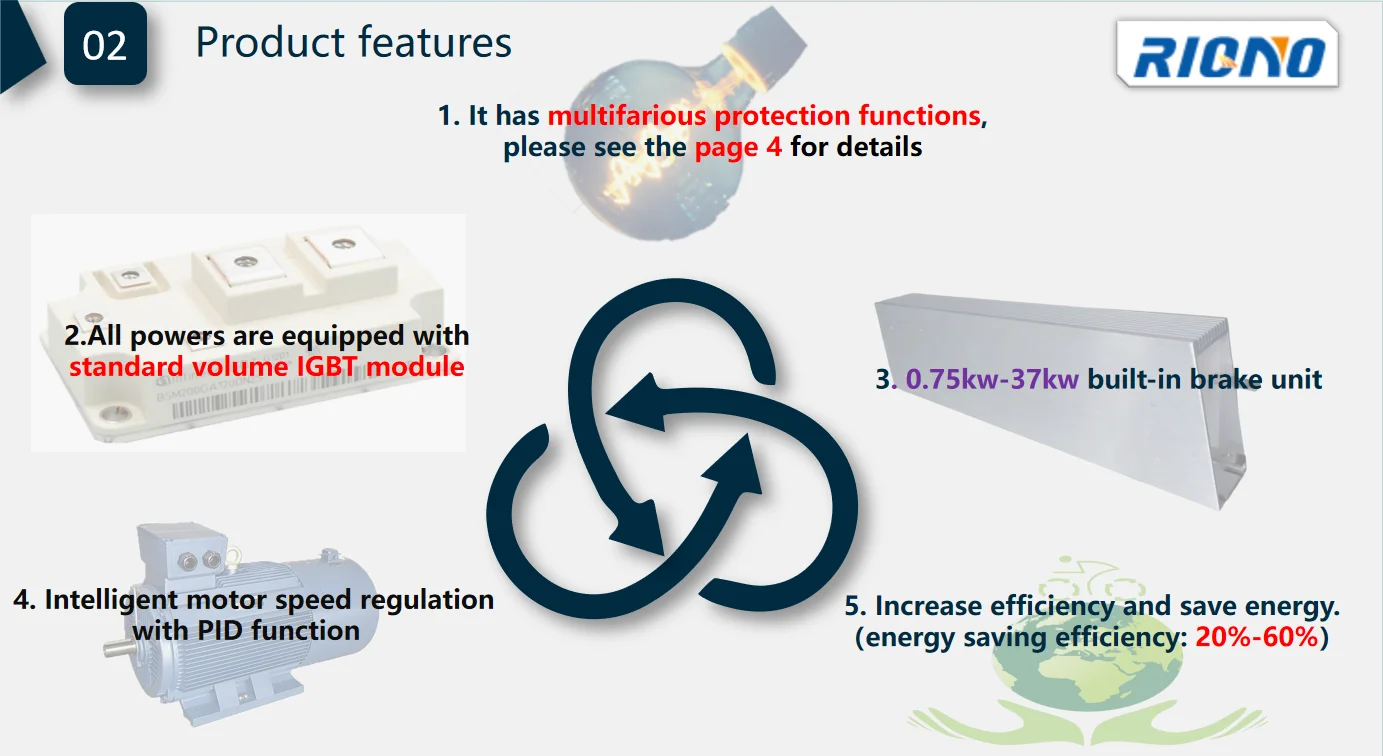 02 Product features

RICNO

1. It has multifarious protection functions, please see the page 4 for details

2.All powers are equipped with standard volume IGBT module

3. 0.75kw-37kw built-in brake unit

4. Intelligent motor speed regulation with PID function

5. Increase efficiency and save energy. (energy saving efficiency: 20%-60%)